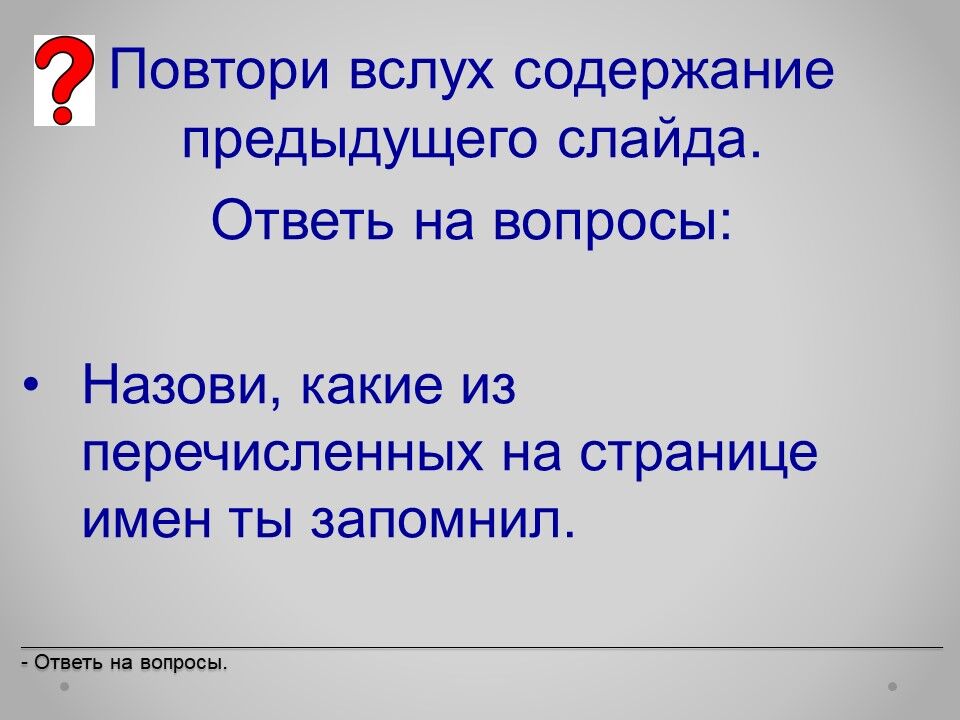 ?

Повтори вслух содержание предыдущего слайда.

Ответь на вопросы:

• Назови, какие из перечисленных на странице имен ты запомнил.

- Ответь на вопросы.